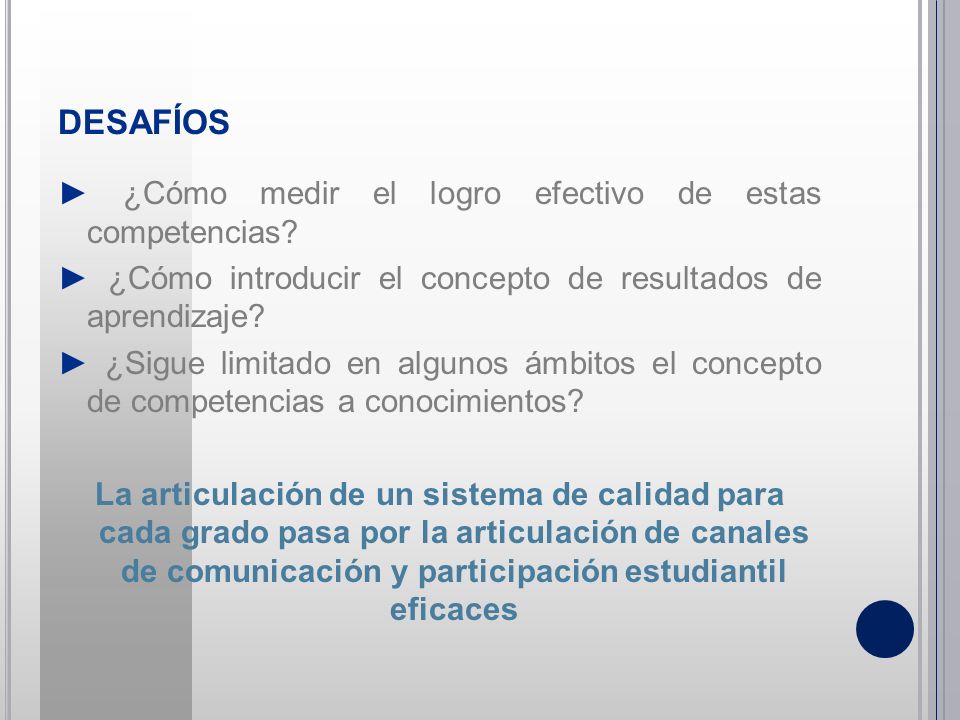 DESAFÍOS

► ¿Cómo medir el logro efectivo de estas competencias?

► ¿Cómo introducir el concepto de resultados de aprendizaje?

► ¿Sigue limitado en algunos ámbitos el concepto de competencias a conocimientos?

La articulación de un sistema de calidad para cada grado pasa por la articulación de canales de comunicación y participación estudiantil eficaces